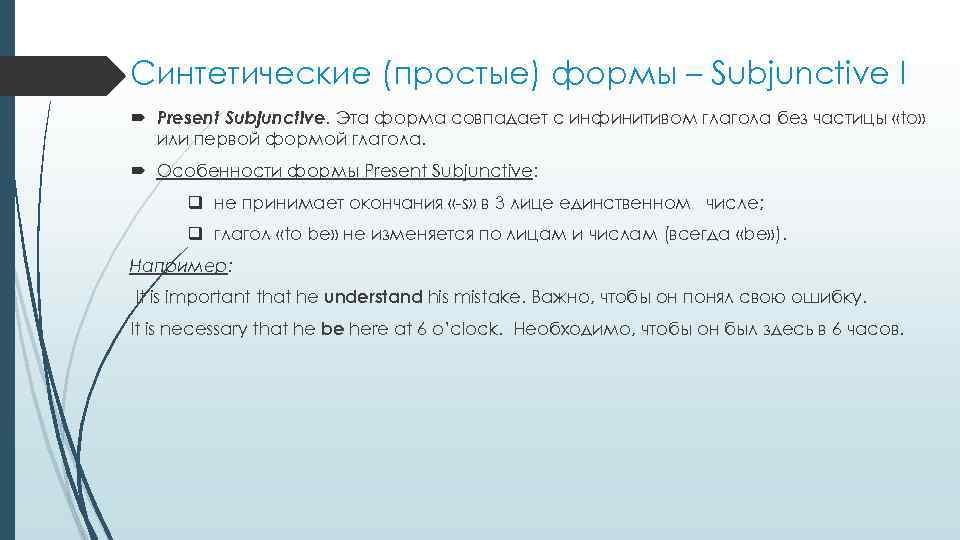 Синтетические (простые) формы – Subjunctive I

Present Subjunctive. Эта форма совпадает с инфинитивом глагола без частицы «to» или первой формой глагола.

Особенности формы Present Subjunctive:

не принимает окончания «-s» в 3 лице единственном числе;

глагол «to be» не изменяется по лицам и числам (всегда «be»).

Например:

It is important that he understand his mistake. Важно, чтобы он понял свою ошибку.

It is necessary that he be here at 6 o'clock. Необходимо, чтобы он был здесь в 6 часов.